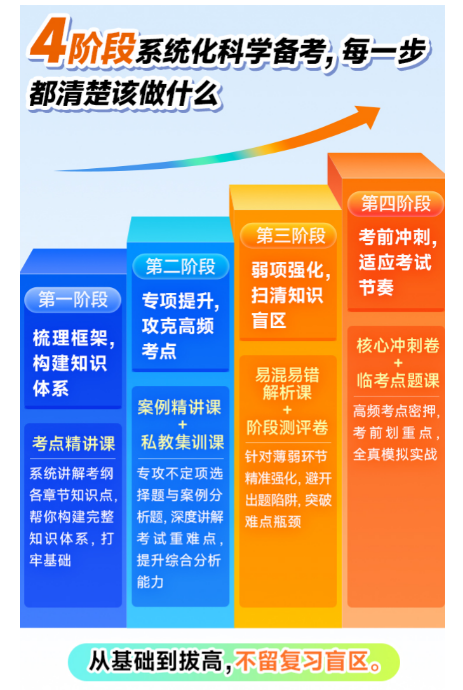 4阶段系统化科学备考，每一步都清楚该做什么

第一阶段

梳理框架，构建知识体系

考点精讲课

系统讲解考纲各章节知识点，帮你构建完整知识体系，打牢基础

第二阶段

专项提升，攻克高频考点

案例精讲课
+
私教集训课

专攻不定项选择题与案例分析题，深度讲解考试重难点，提升综合分析能力

第三阶段

弱项强化，扫清知识盲区

易混易错解析课
+
阶段测评卷

针对薄弱环节精准强化，避开出题陷阱，突破难点瓶颈

第四阶段

考前冲刺，适应考试节奏

核心冲刺卷
+
临考点题课

高频考点密押，考前划重点，全真模拟实战

从基础到拔高，不留复习盲区。